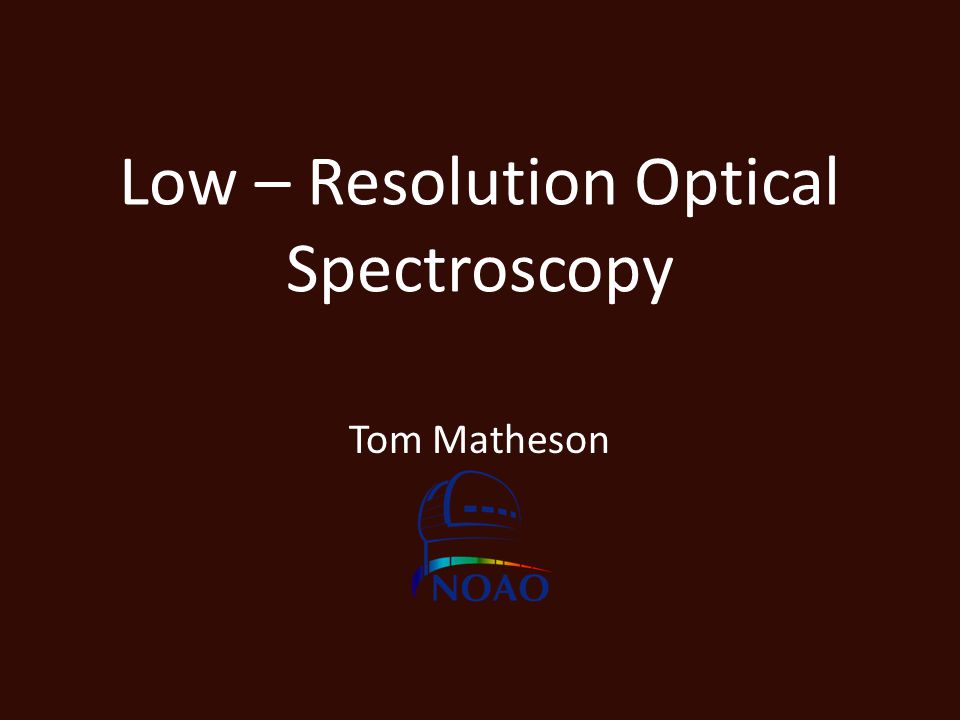 Low – Resolution Optical Spectroscopy

Tom Matheson

NOAO